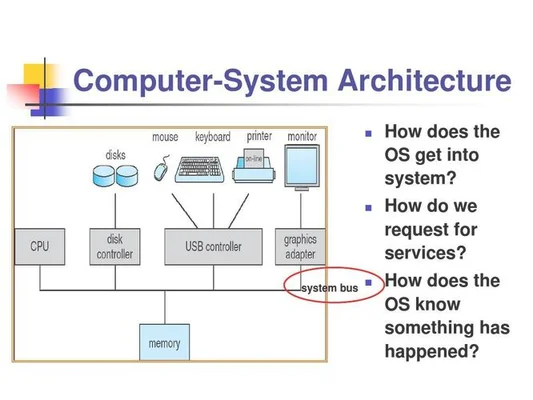 Computer-System Architecture

mouse keyboard printer monitor

disks

on-line

CPU

disk controller

USB controller

graphics adapter

system bus

memory

- How does the OS get into system?
- How do we request for services?
- How does the OS know something has happened?